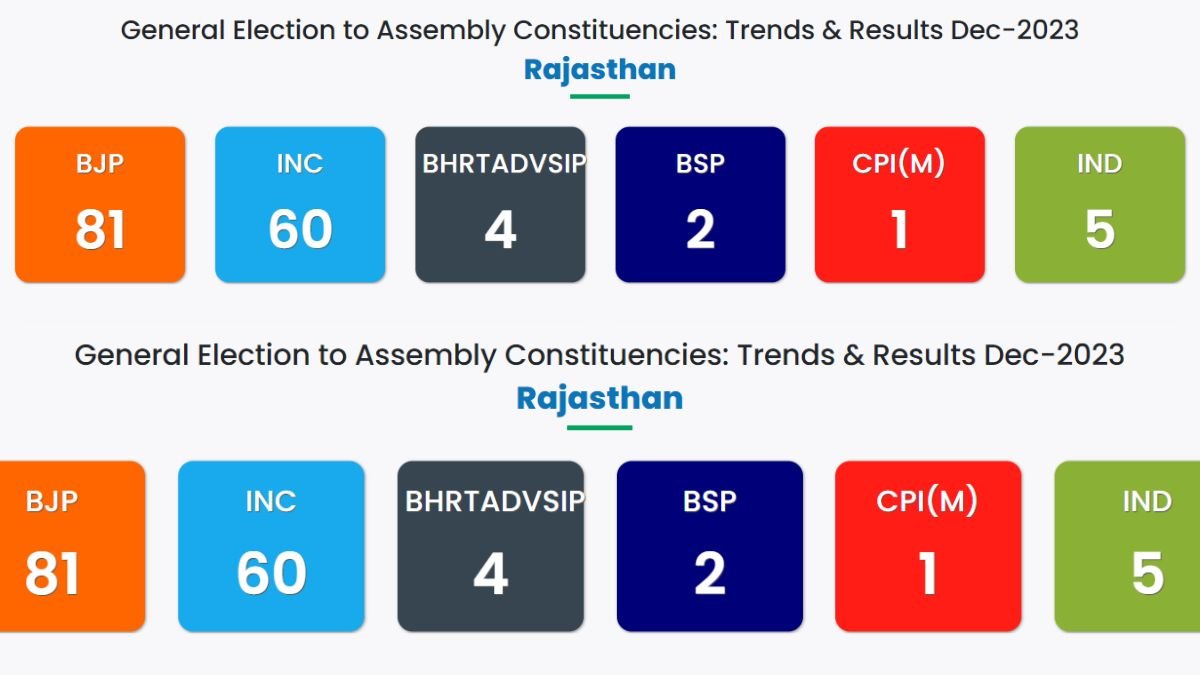 General Election to Assembly Constituencies: Trends & Results Dec-2023
Rajasthan

BJP
81

INC
60

BHRTADVSIP
4

BSP
2

CPI(M)
1

IND
5

General Election to Assembly Constituencies: Trends & Results Dec-2023
Rajasthan

BJP
81

INC
60

BHRTADVSIP
4

BSP
2

CPI(M)
1

IND
5